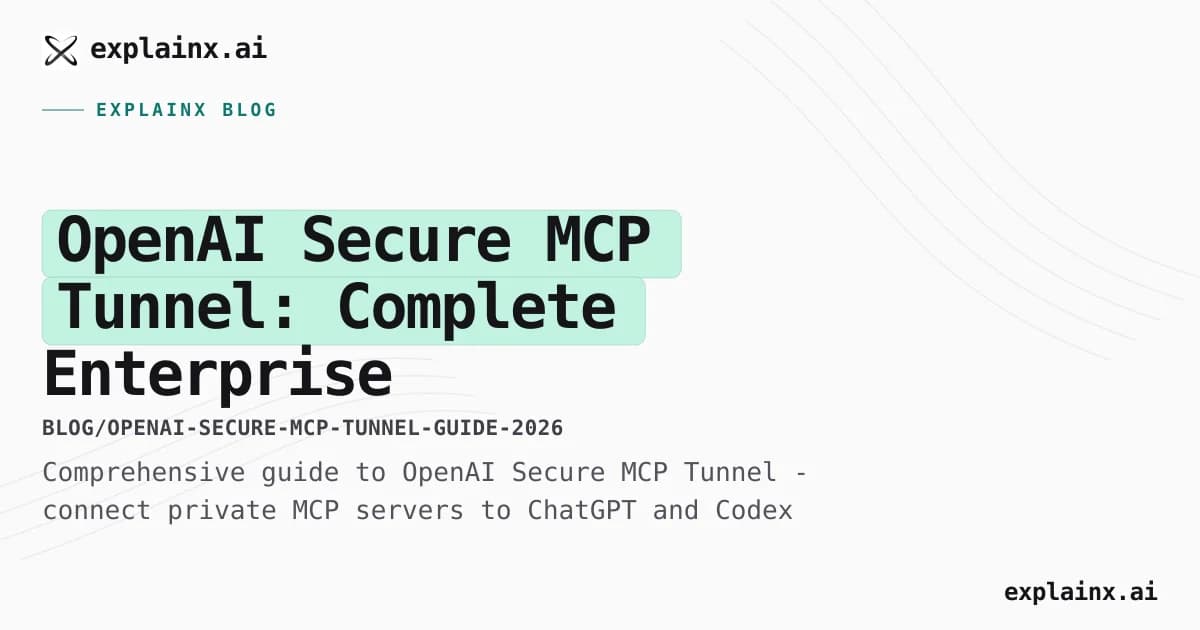 explainx.ai

EXPLAINX BLOG

OpenAI Secure MCP Tunnel: Complete Enterprise

BLOG/OPENAI-SECURE-MCP-TUNNEL-GUIDE-2026

Comprehensive guide to OpenAI Secure MCP Tunnel - connect private MCP servers to ChatGPT and Codex

explainx.ai